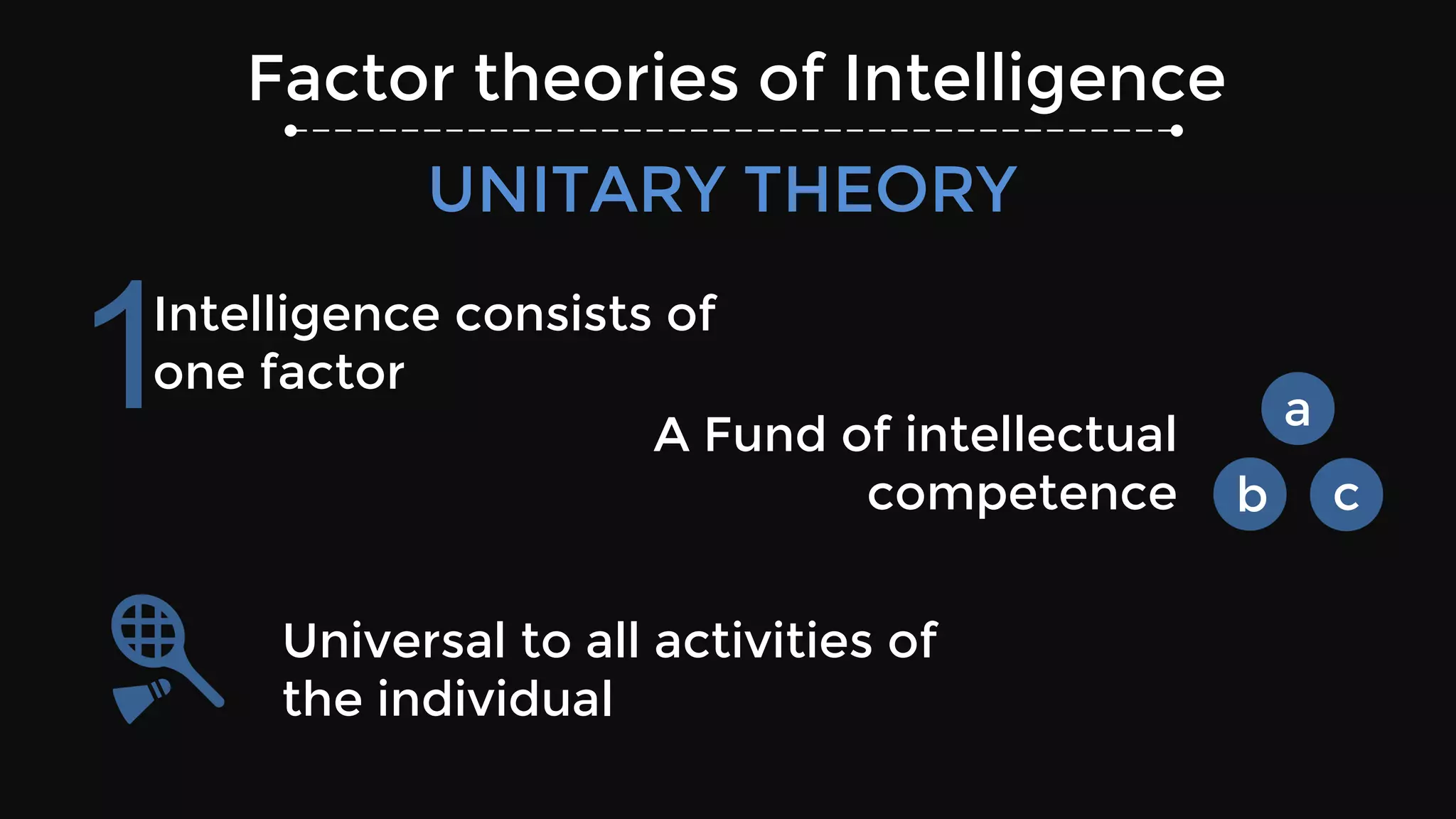 Factor theories of Intelligence

UNITARY THEORY

1 Intelligence consists of one factor

A Fund of intellectual competence

a

b

c

Universal to all activities of the individual